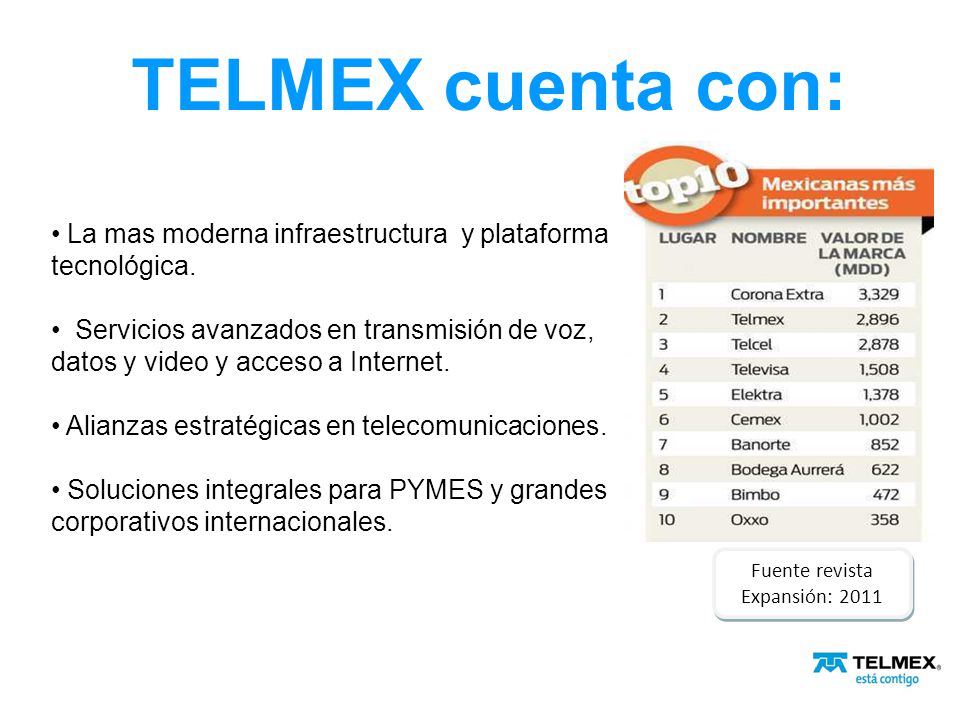 TELMEX cuenta con:

• La mas moderna infraestructura y plataforma tecnológica.

• Servicios avanzados en transmisión de voz, datos y video y acceso a Internet.

• Alianzas estratégicas en telecomunicaciones.

• Soluciones integrales para PYMES y grandes corporativos internacionales.

top10 Mexicanas más importantes

| LUGAR | NOMBRE | VALOR DE LA MARCA (MDD) |
|---|---|---|
| 1 | Corona Extra | 3,329 |
| 2 | Telmex | 2,896 |
| 3 | Telcel | 2,878 |
| 4 | Televisa | 1,508 |
| 5 | Elektra | 1,378 |
| 6 | Cemex | 1,002 |
| 7 | Banorte | 852 |
| 8 | Bodega Aurrerá | 622 |
| 9 | Bimbo | 472 |
| 10 | Oxxo | 358 |

Fuente revista Expansión: 2011

TELMEX está contigo